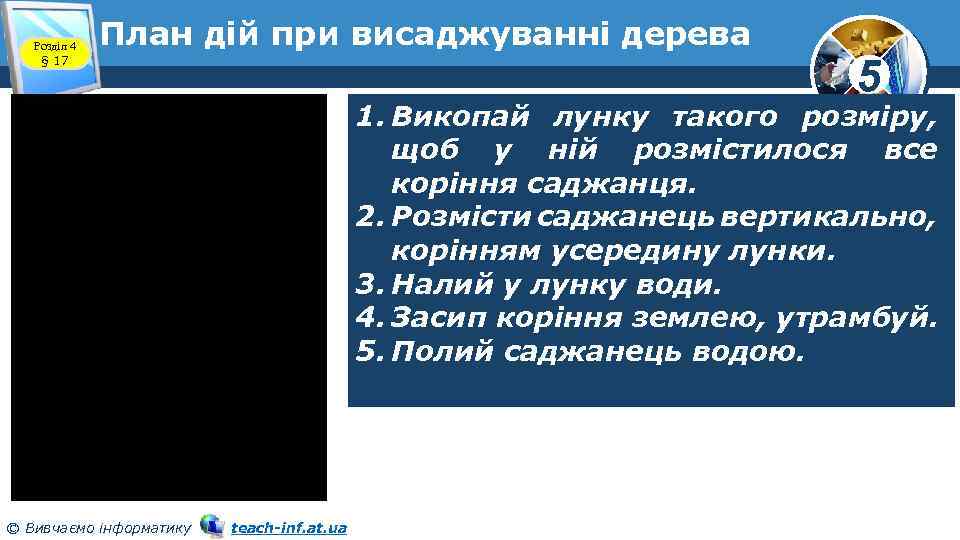 Розділ 4
§ 17

План дій при висаджуванні дерева

5

1. Викопай лунку такого розміру, щоб у ній розмістилося все коріння саджанця.
2. Розмісти саджанець вертикально, корінням усередину лунки.
3. Налий у лунку води.
4. Засип коріння землею, утрамбуй.
5. Полий саджанець водою.

© Вивчаємо інформатику teach-inf.at.ua